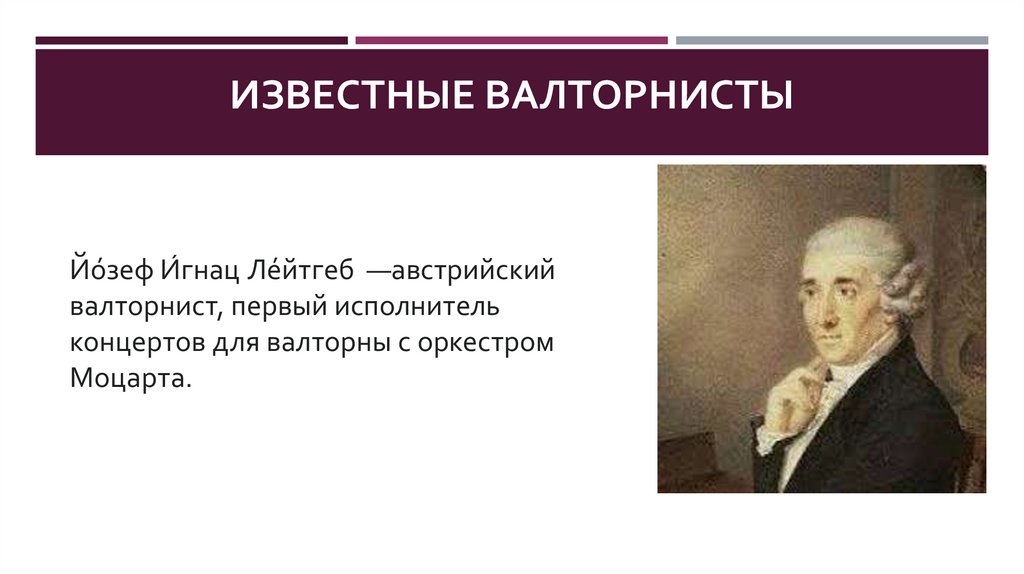 ИЗВЕСТНЫЕ ВАЛТОРНИСТЫ

Йо́зеф И́гнац Ле́йтгеб —австрийский валторнист, первый исполнитель концертов для валторны с оркестром Моцарта.